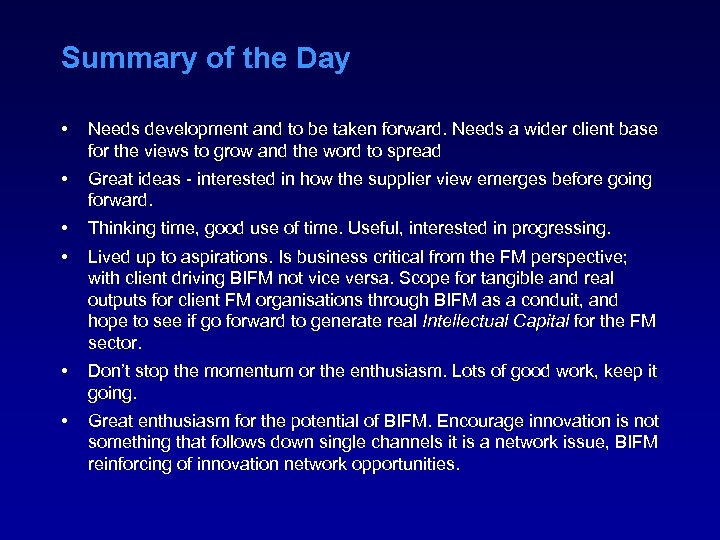 Summary of the Day

• Needs development and to be taken forward. Needs a wider client base for the views to grow and the word to spread

• Great ideas - interested in how the supplier view emerges before going forward.

• Thinking time, good use of time. Useful, interested in progressing.

• Lived up to aspirations. Is business critical from the FM perspective; with client driving BIFM not vice versa. Scope for tangible and real outputs for client FM organisations through BIFM as a conduit, and hope to see if go forward to generate real Intellectual Capital for the FM sector.

• Don't stop the momentum or the enthusiasm. Lots of good work, keep it going.

• Great enthusiasm for the potential of BIFM. Encourage innovation is not something that follows down single channels it is a network issue, BIFM reinforcing of innovation network opportunities.